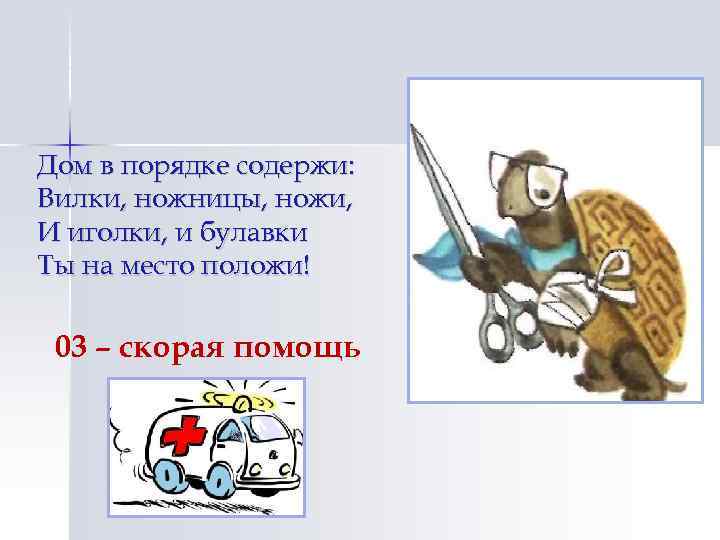 Дом в порядке содержи:
Вилки, ножницы, ножи,
И иголки, и булавки
Ты на место положи!

03 – скорая помощь